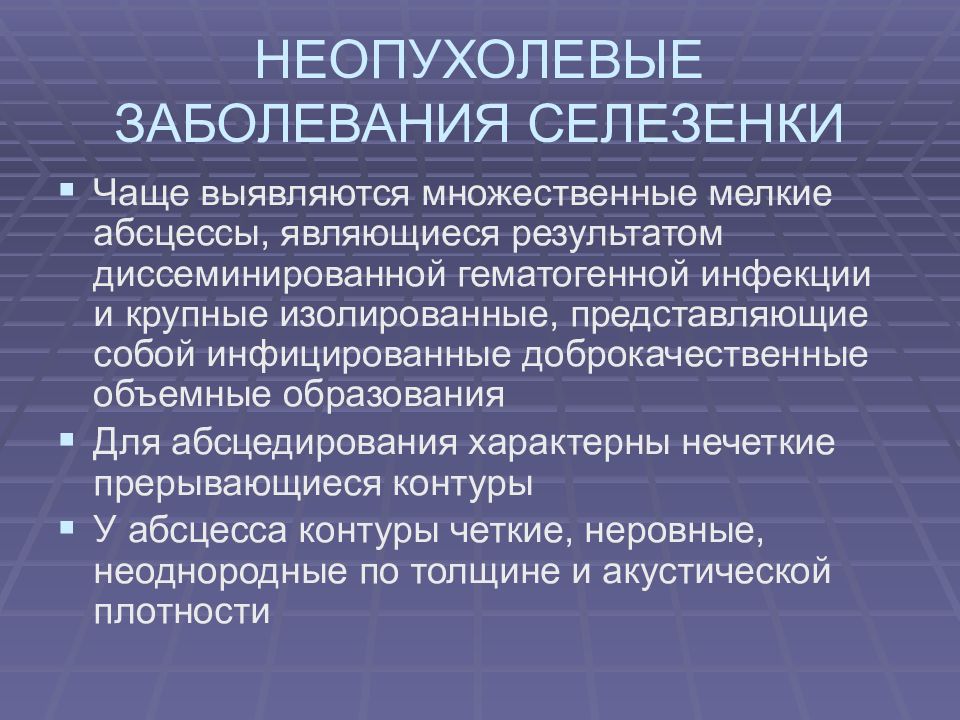 НЕОПУХОЛЕВЫЕ ЗАБОЛЕВАНИЯ СЕЛЕЗЕНКИ

Чаще выявляются множественные мелкие абсцессы, являющиеся результатом диссеминированной гематогенной инфекции и крупные изолированные, представляющие собой инфицированные доброкачественные объемные образования

Для абсцедирования характерны нечеткие прерывающиеся контуры

У абсцесса контуры четкие, неровные, неоднородные по толщине и акустической плотности